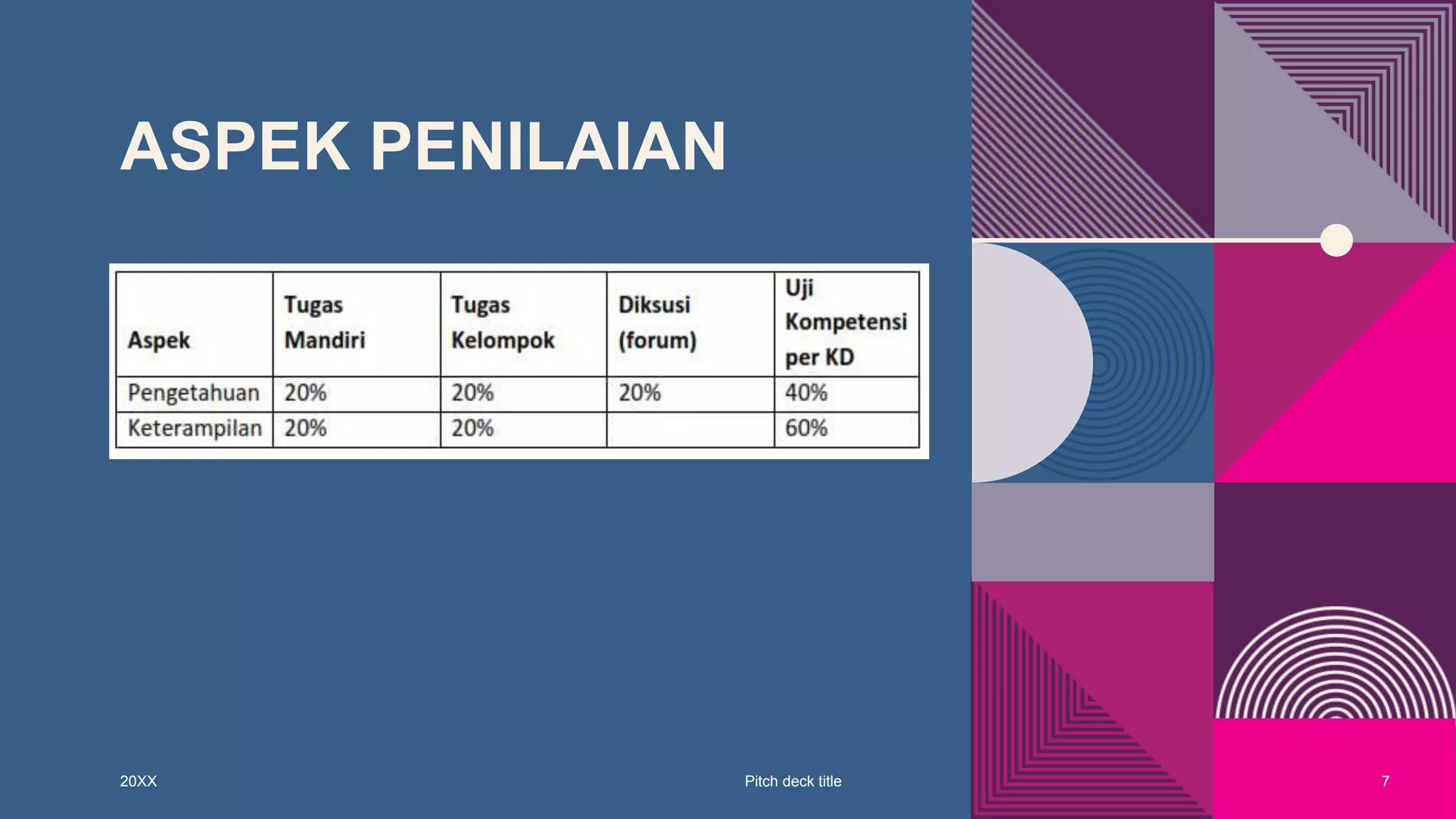 ASPEK PENILAIAN

| Aspek | Tugas Mandiri | Tugas Kelompok | Diksusi (forum) | Uji Kompetensi per KD |
|---|---|---|---|---|
| Pengetahuan | 20% | 20% | 20% | 40% |
| Keterampilan | 20% | 20% | | 60% |

20XX

Pitch deck title

7